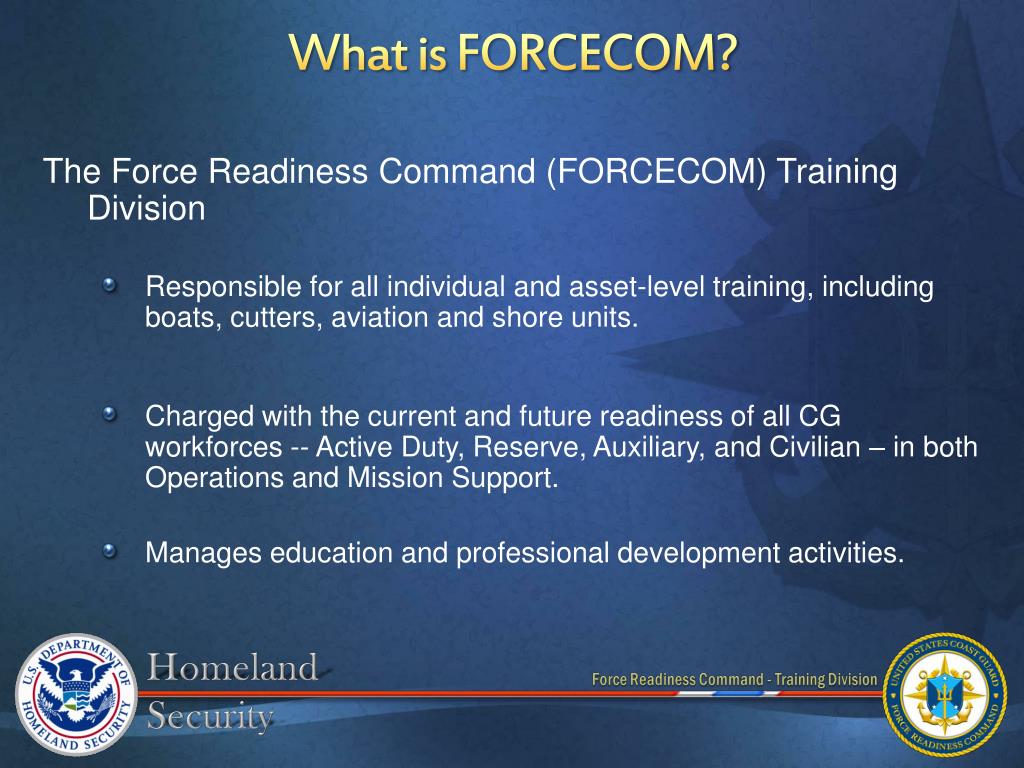 What is FORCECOM?

The Force Readiness Command (FORCECOM) Training Division

Responsible for all individual and asset-level training, including boats, cutters, aviation and shore units.

Charged with the current and future readiness of all CG workforces -- Active Duty, Reserve, Auxiliary, and Civilian – in both Operations and Mission Support.

Manages education and professional development activities.

U.S. DEPARTMENT OF HOMELAND SECURITY

Homeland Security

Force Readiness Command - Training Division

UNITED STATES COAST GUARD FORCE READINESS COMMAND